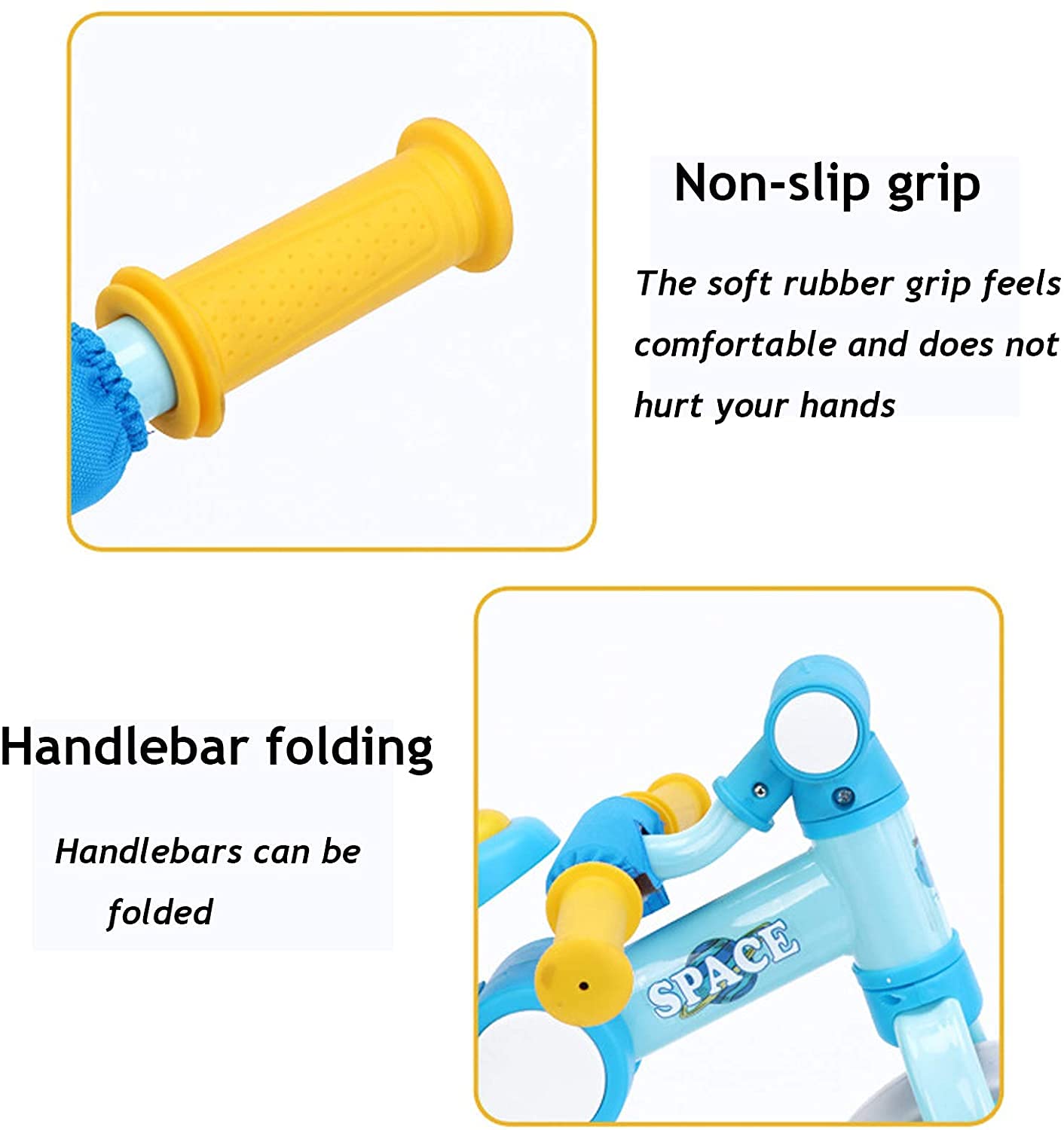 Non-slip grip

The soft rubber grip feels comfortable and does not hurt your hands

Handlebar folding

Handlebars can be folded

SPACE